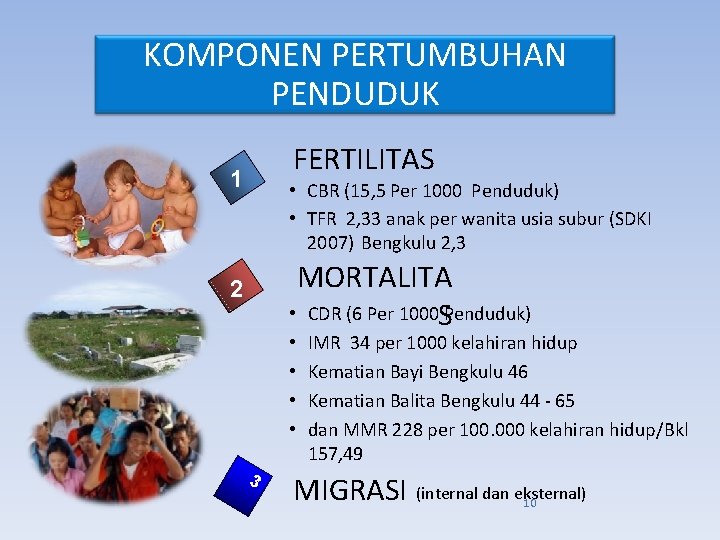 KOMPONEN PERTUMBUHAN PENDUDUK

1

FERTILITAS

• CBR (15,5 Per 1000 Penduduk)
• TFR 2,33 anak per wanita usia subur (SDKI 2007) Bengkulu 2,3

2

MORTALITA
S

• CDR (6 Per 1000 Penduduk)
• IMR 34 per 1000 kelahiran hidup
• Kematian Bayi Bengkulu 46
• Kematian Balita Bengkulu 44 - 65
• dan MMR 228 per 100.000 kelahiran hidup/Bkl 157,49

3

MIGRASI (internal dan eksternal)

10